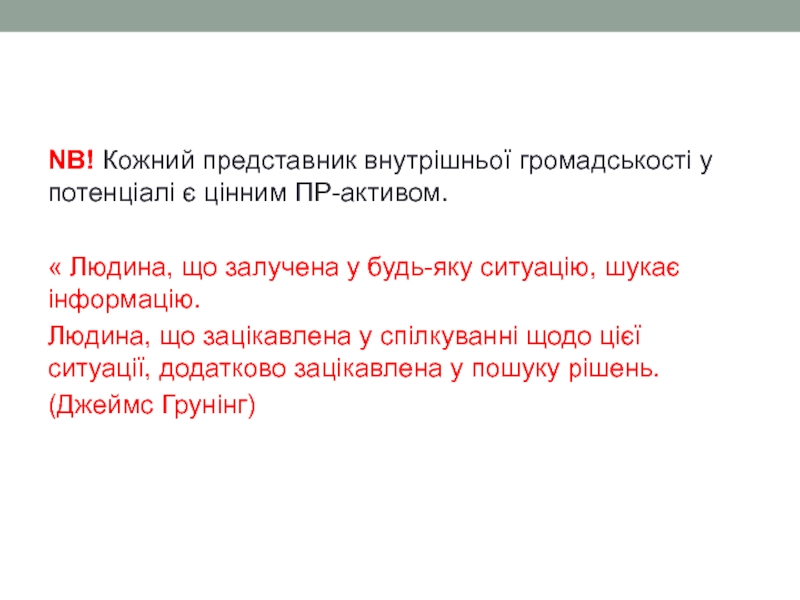 NB! Кожний представник внутрішньої громадськості у потенціалі є цінним ПР-активом.

« Людина, що залучена у будь-яку ситуацію, шукає інформацію.

Людина, що зацікавлена у спілкуванні щодо цієї ситуації, додатково зацікавлена у пошуку рішень.

(Джеймс Грунінг)